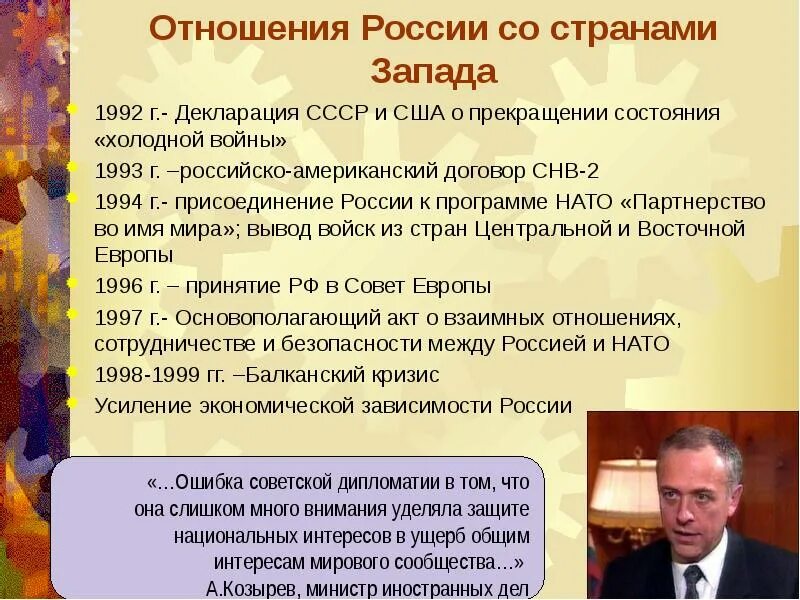 Отношения России со странами Запада

1992 г.- Декларация СССР и США о прекращении состояния «холодной войны»

1993 г. –российско-американский договор СНВ-2

1994 г.- присоединение России к программе НАТО «Партнерство во имя мира»; вывод войск из стран Центральной и Восточной Европы

1996 г. – принятие РФ в Совет Европы

1997 г.- Основополагающий акт о взаимных отношениях, сотрудничестве и безопасности между Россией и НАТО

1998-1999 гг. –Балканский кризис

Усиление экономической зависимости России

«…Ошибка советской дипломатии в том, что она слишком много внимания уделяла защите национальных интересов в ущерб общим интересам мирового сообщества…»
А.Козырев, министр иностранных дел